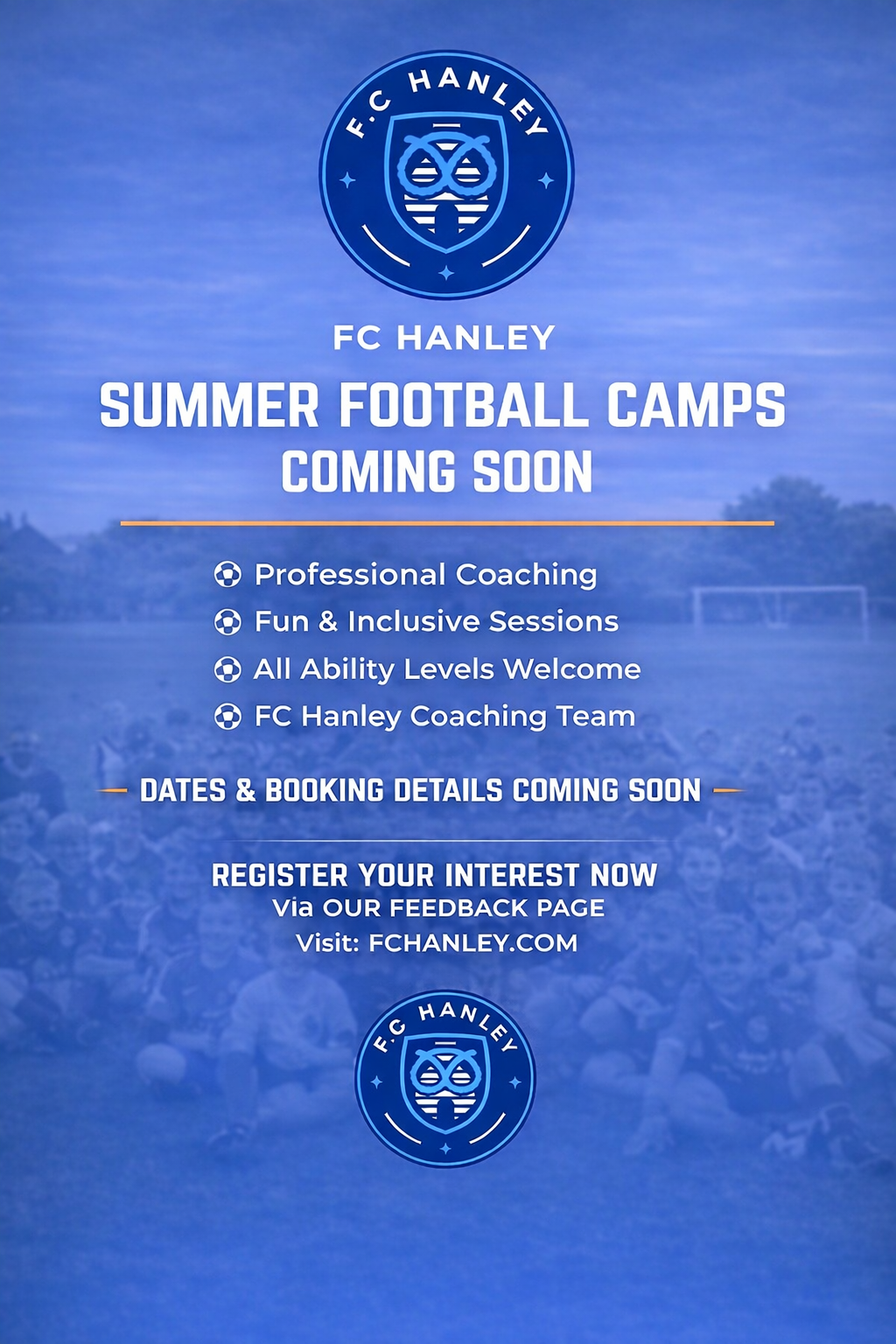 F.C HANLEY

FC HANLEY

SUMMER FOOTBALL CAMPS
COMING SOON

Professional Coaching
Fun & Inclusive Sessions
All Ability Levels Welcome
FC Hanley Coaching Team

DATES & BOOKING DETAILS COMING SOON

REGISTER YOUR INTEREST NOW
Via OUR FEEDBACK PAGE
Visit: FCHANLEY.COM

F.C HANLEY